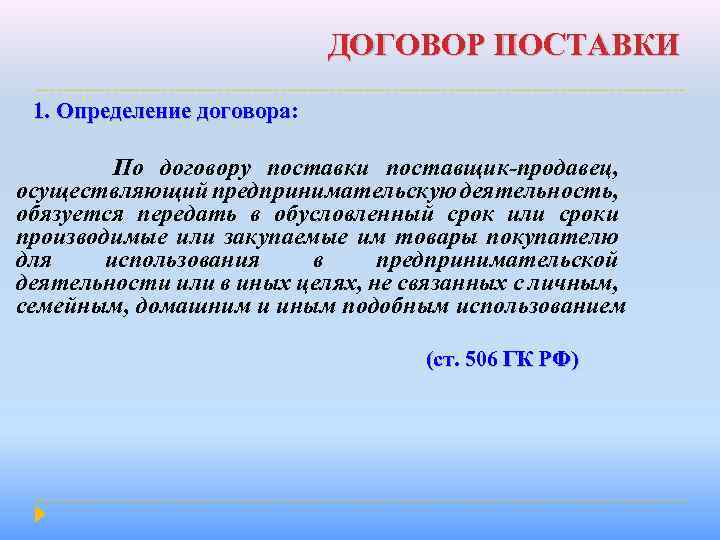 ДОГОВОР ПОСТАВКИ

1. Определение договора:

По договору поставки поставщик-продавец, осуществляющий предпринимательскую деятельность, обязуется передать в обусловленный срок или сроки производимые или закупаемые им товары покупателю для использования в предпринимательской деятельности или в иных целях, не связанных с личным, семейным, домашним и иным подобным использованием

(ст. 506 ГК РФ)